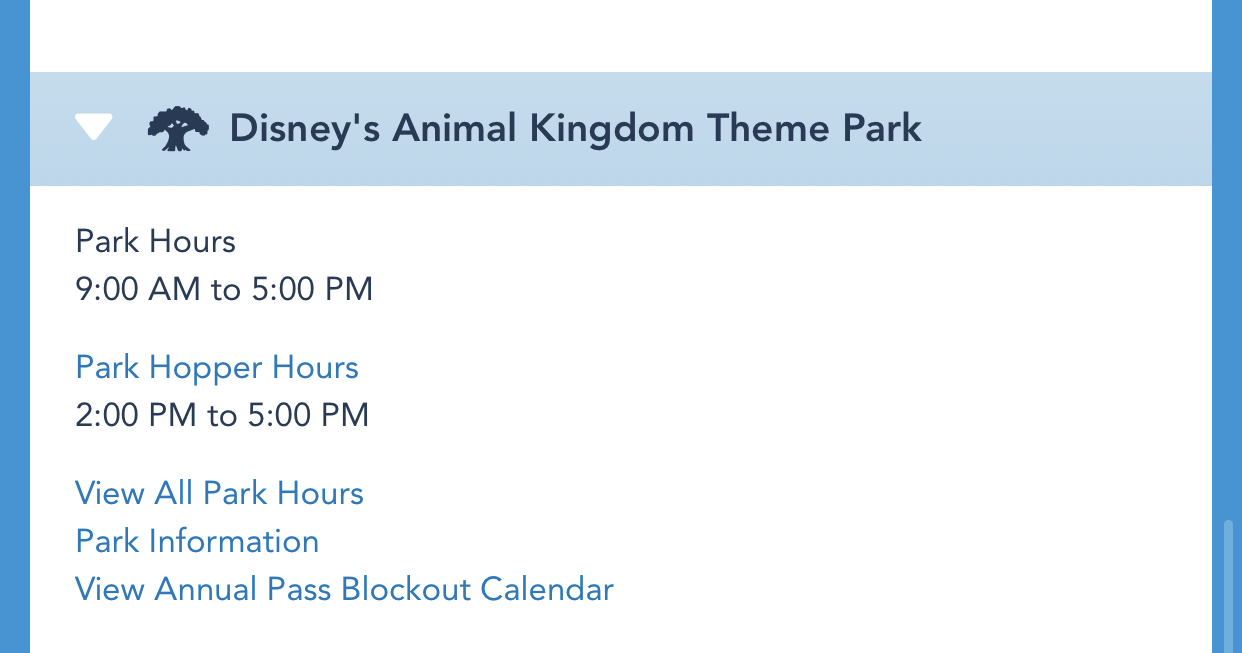 Disney's Animal Kingdom Theme Park

Park Hours
9:00 AM to 5:00 PM

Park Hopper Hours
2:00 PM to 5:00 PM

View All Park Hours
Park Information
View Annual Pass Blockout Calendar